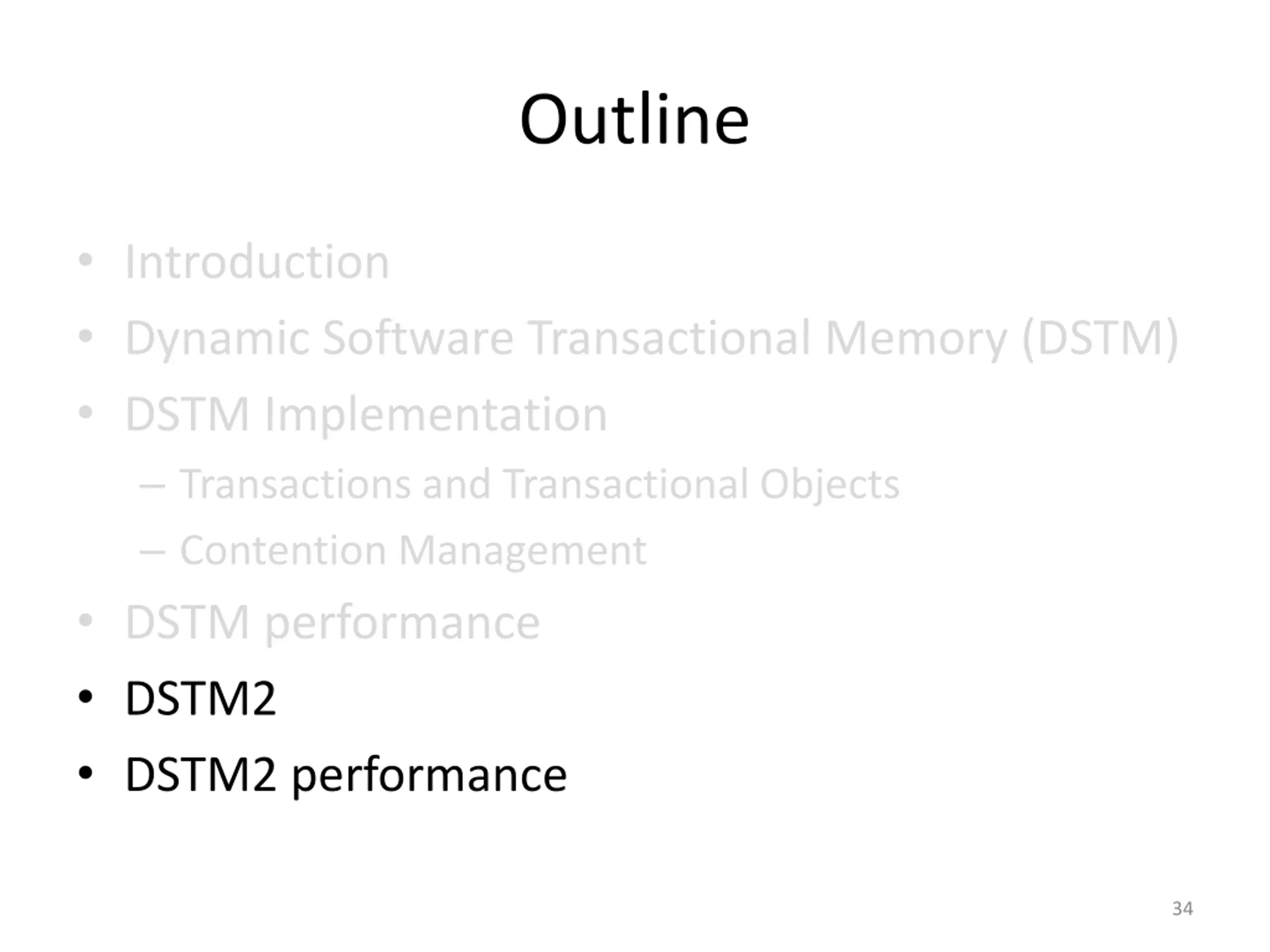 Outline

• Introduction
• Dynamic Software Transactional Memory (DSTM)
• DSTM Implementation
– Transactions and Transactional Objects
– Contention Management
• DSTM performance
• DSTM2
• DSTM2 performance

34